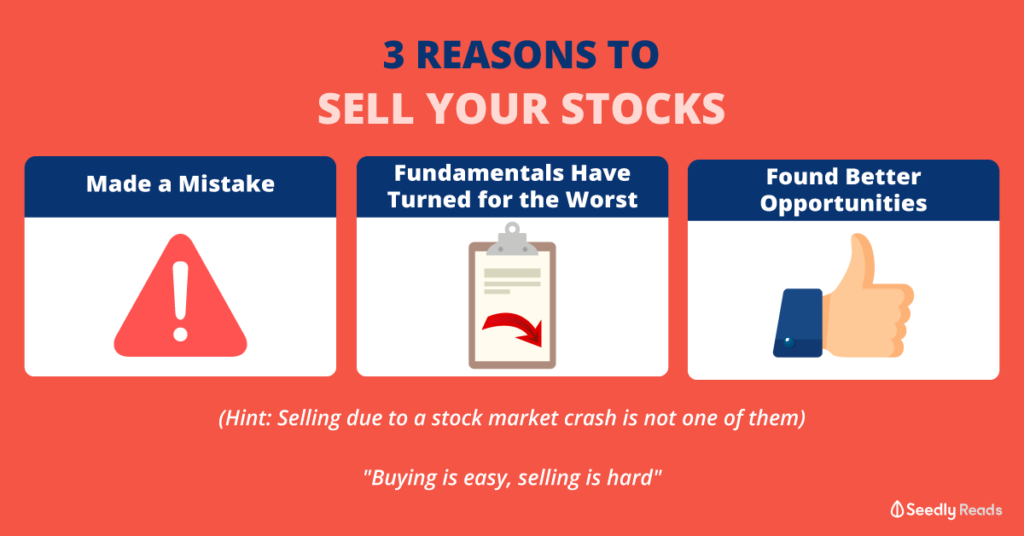 3 REASONS TO
SELL YOUR STOCKS

Made a Mistake

Fundamentals Have Turned for the Worst

Found Better Opportunities

(Hint: Selling due to a stock market crash is not one of them)

"Buying is easy, selling is hard"

Seedly Reads